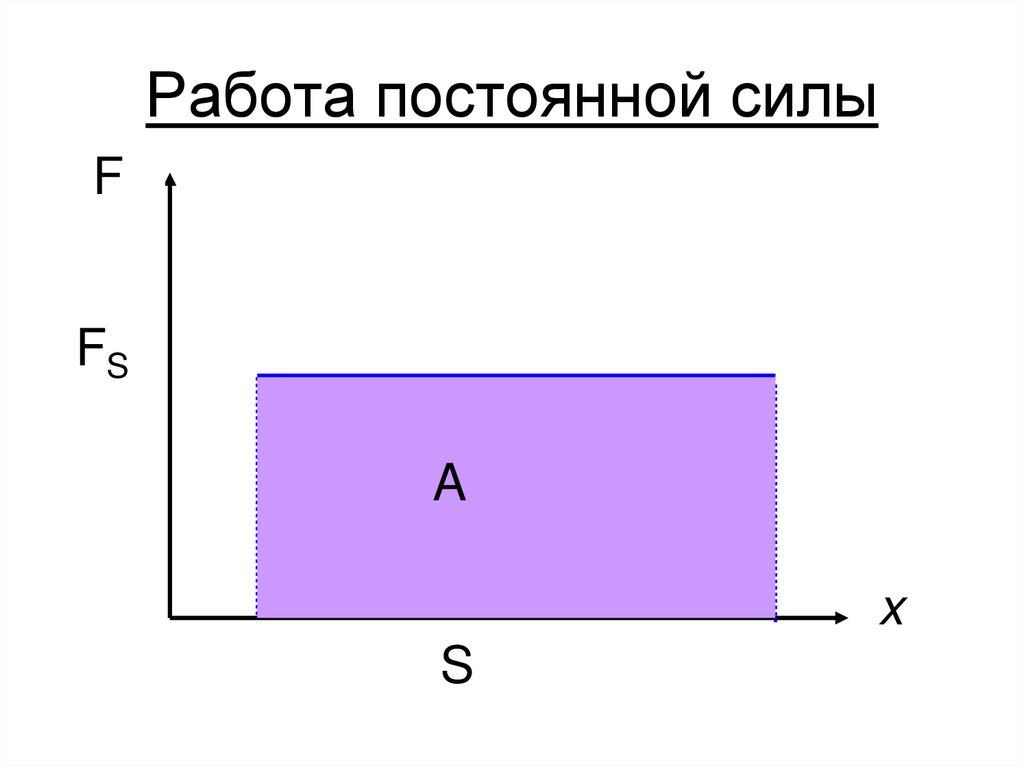 Работа постоянной силы

F

$F_S$

A

x

S